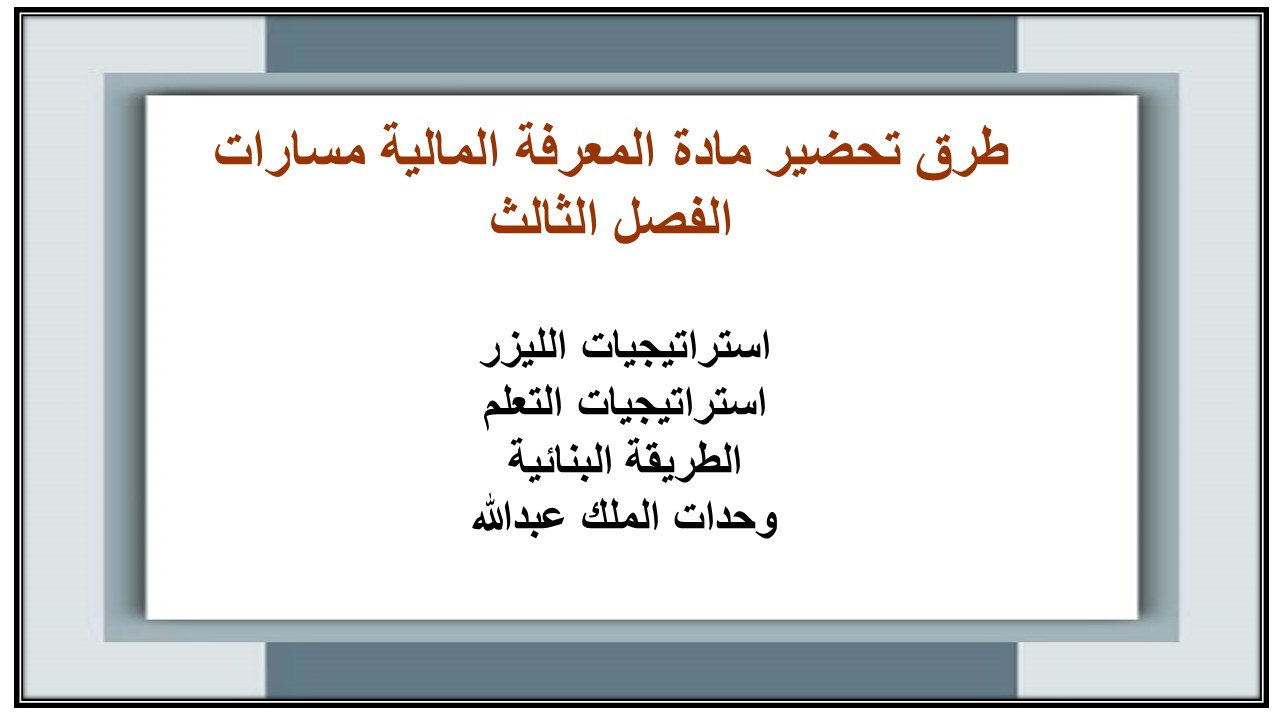 طرق تحضير مادة المعرفة المالية مسارات
الفصل الثالث

استراتيجيات الليزر
استراتيجيات التعلم
الطريقة البنائية
وحدات الملك عبدالله